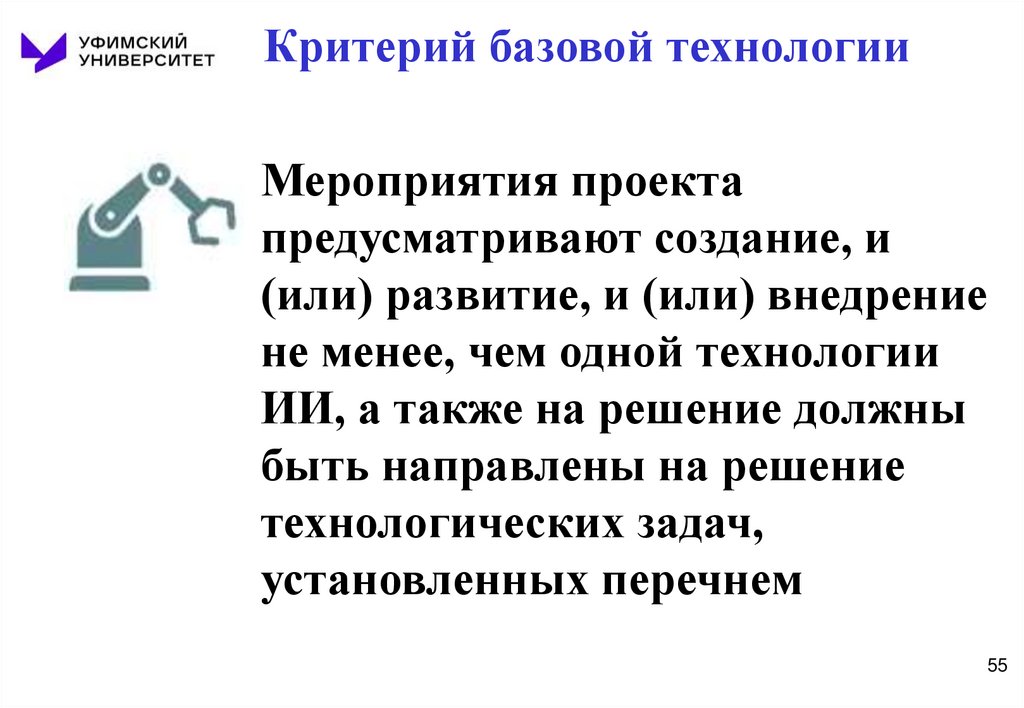 УФИМСКИЙ УНИВЕРСИТЕТ

Критерий базовой технологии

Мероприятия проекта предусматривают создание, и (или) развитие, и (или) внедрение не менее, чем одной технологии ИИ, а также на решение должны быть направлены на решение технологических задач, установленных перечнем

55